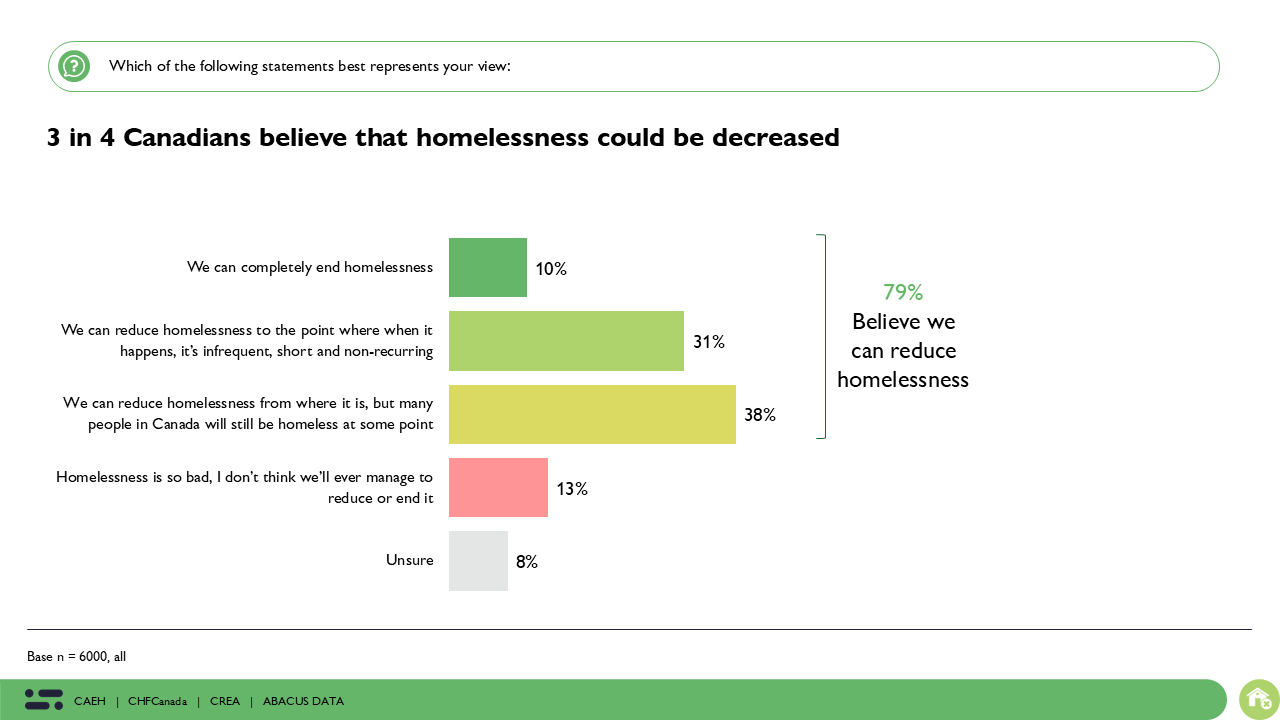 Which of the following statements best represents your view:

3 in 4 Canadians believe that homelessness could be decreased

We can completely end homelessness
10%

We can reduce homelessness to the point where when it happens, it's infrequent, short and non-recurring
31%

We can reduce homelessness from where it is, but many people in Canada will still be homeless at some point
38%

Homelessness is so bad, I don't think we'll ever manage to reduce or end it
13%

Unsure
8%

79%
Believe we can reduce homelessness

Base n = 6000, all

CAEH | CHFCanada | CREA | ABACUS DATA